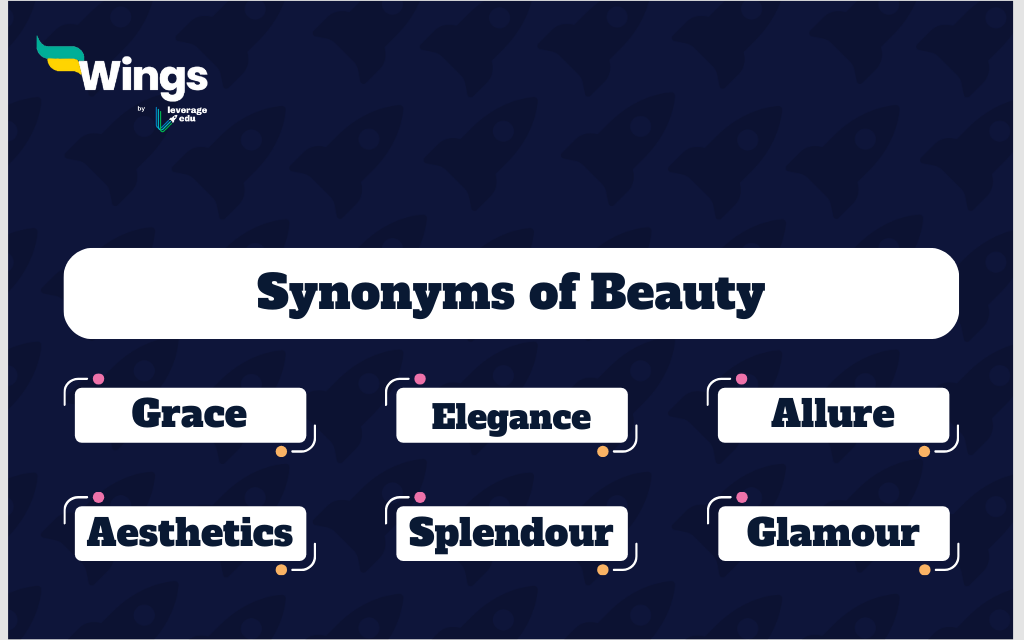 Wings
by leverage edu

Synonyms of Beauty

Grace

Elegance

Allure

Aesthetics

Splendour

Glamour